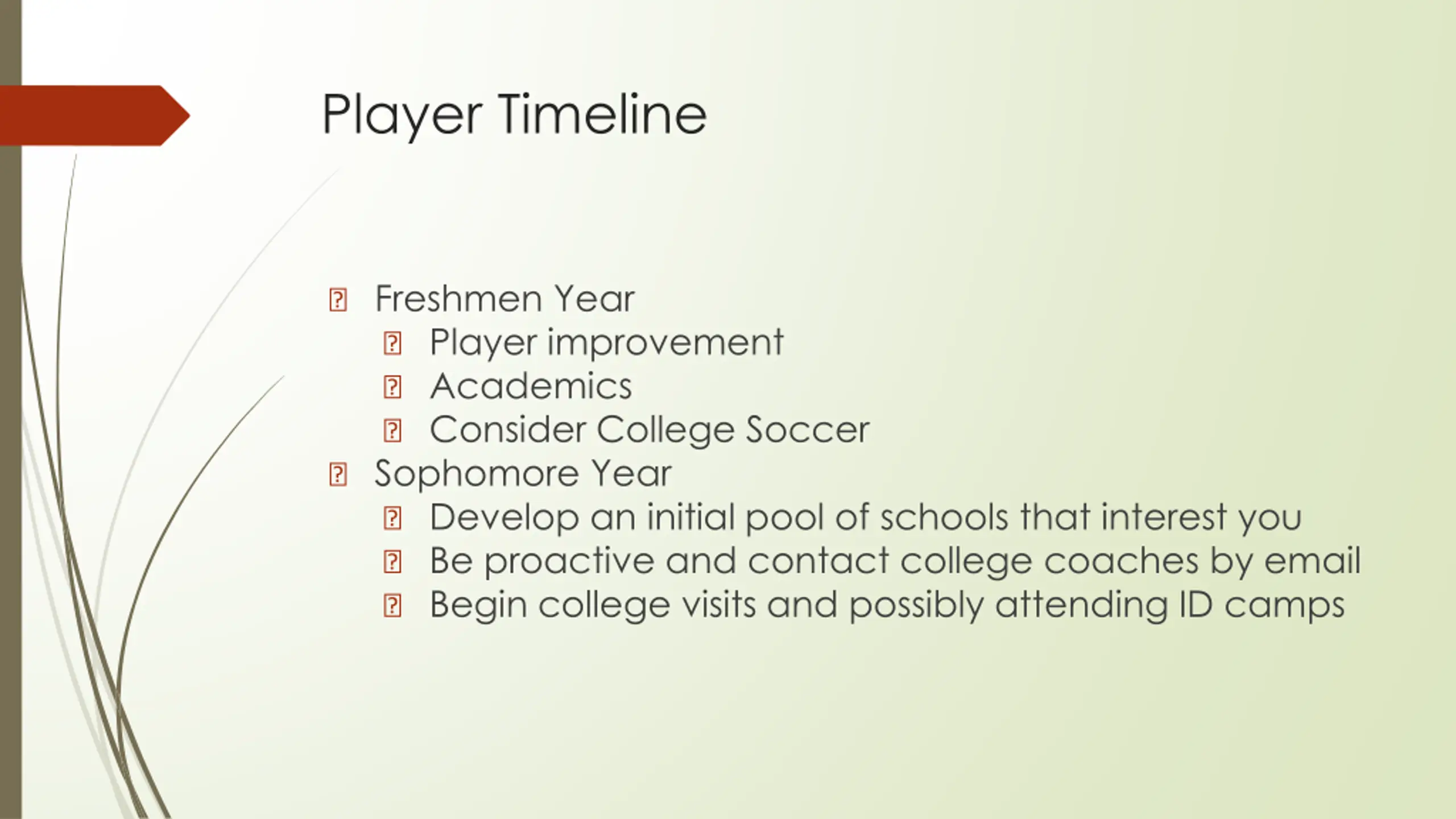 Player Timeline

- Freshmen Year
  - Player improvement
  - Academics
  - Consider College Soccer
- Sophomore Year
  - Develop an initial pool of schools that interest you
  - Be proactive and contact college coaches by email
  - Begin college visits and possibly attending ID camps